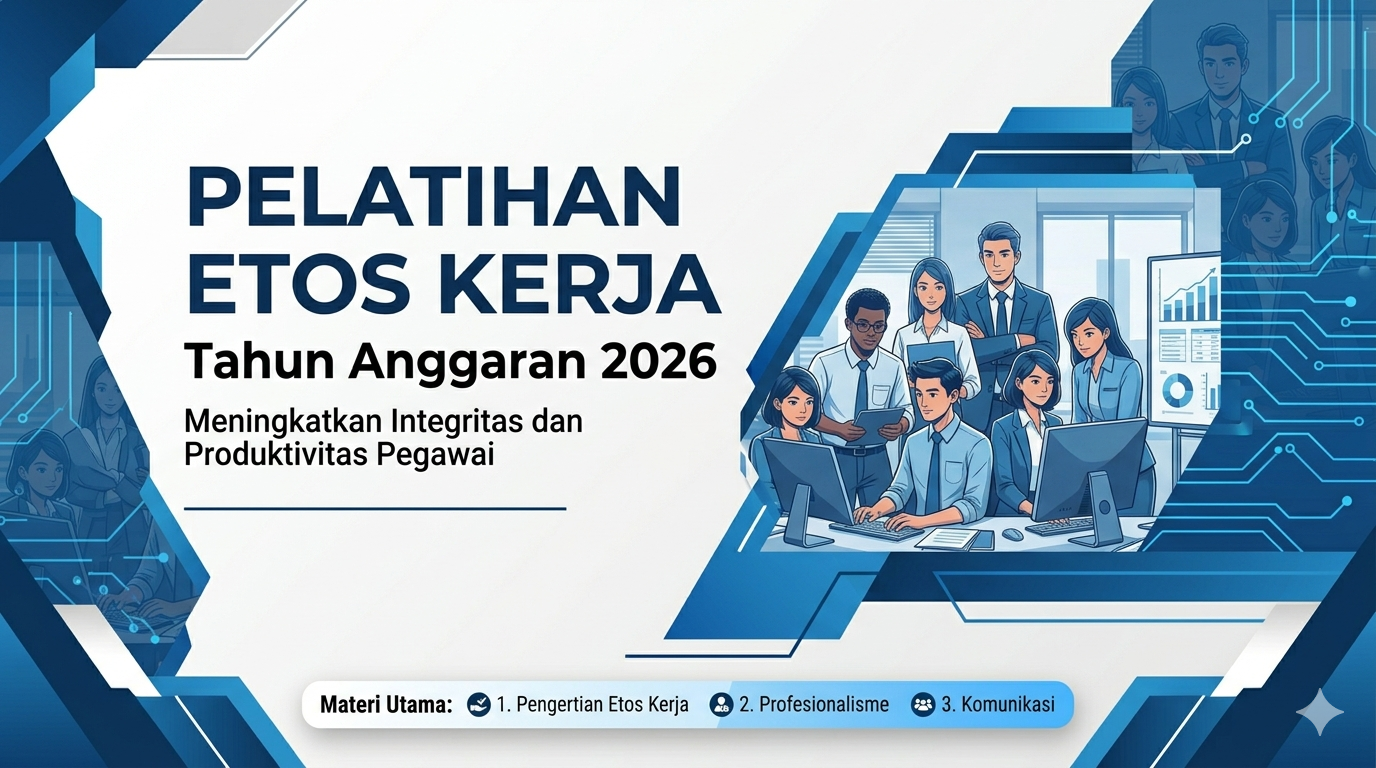 PELATIHAN
ETOS KERJA
Tahun Anggaran 2026

Meningkatkan Integritas dan Produktivitas Pegawai

Materi Utama: 1. Pengertian Etos Kerja 2. Profesionalisme 3. Komunikasi